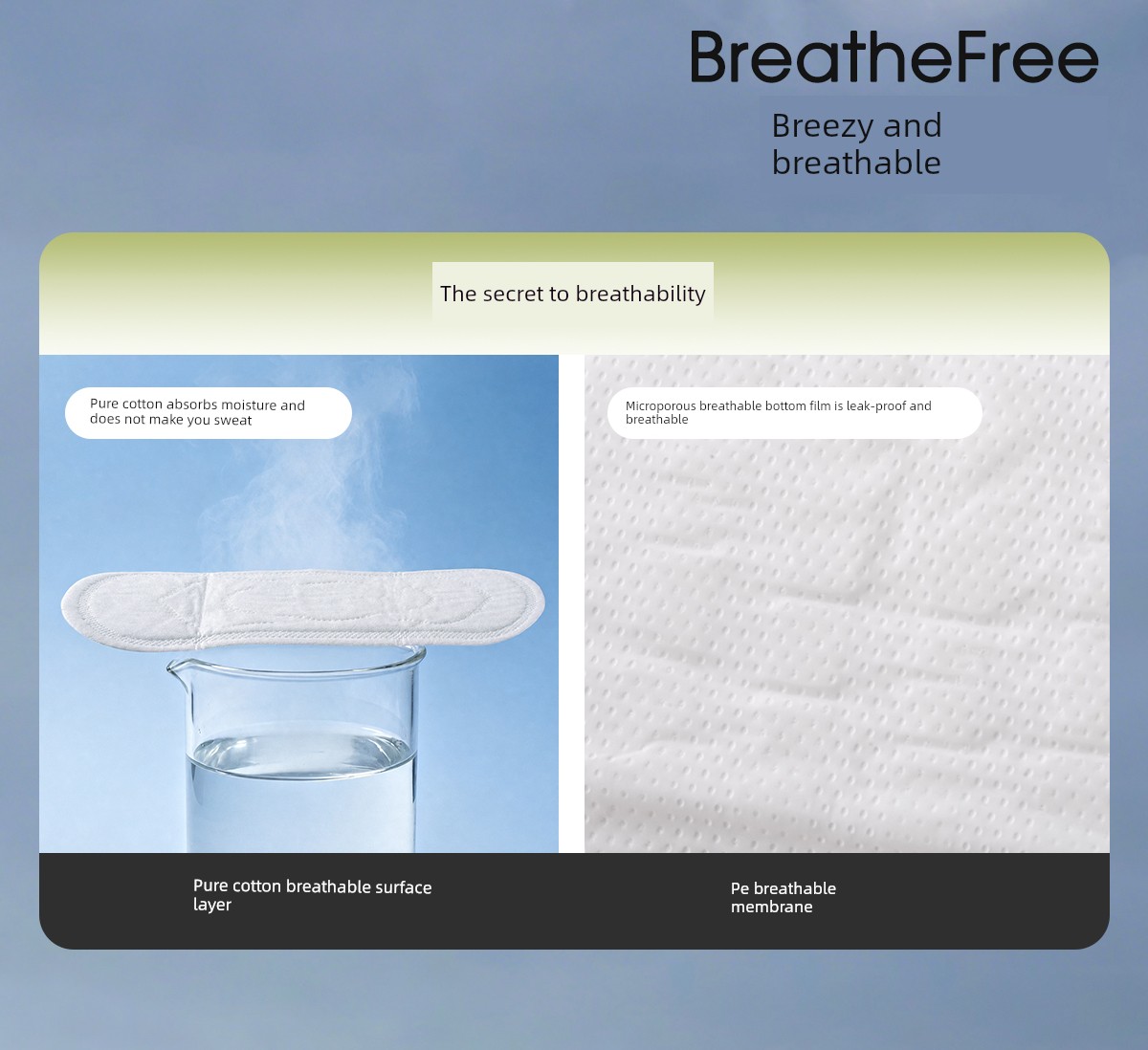 BreatheFree

Breezy and breathable

The secret to breathability

Pure cotton absorbs moisture and does not make you sweat

Microporous breathable bottom film is leak-proof and breathable

Pure cotton breathable surface layer

Pe breathable membrane